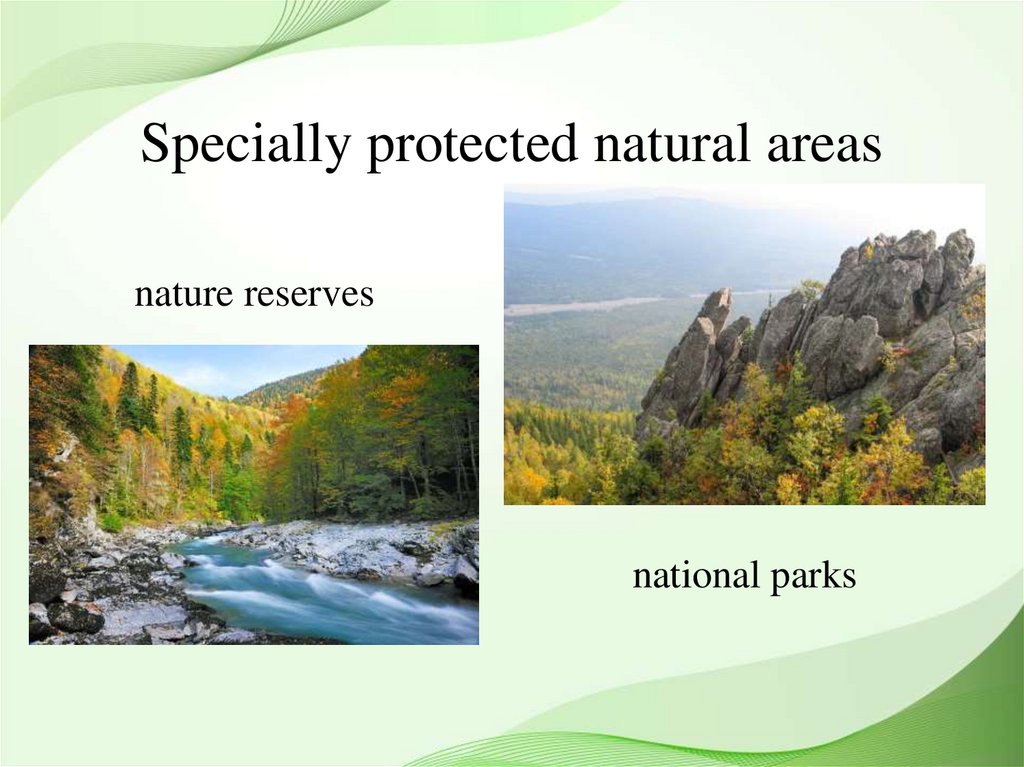 Specially protected natural areas

nature reserves

national parks